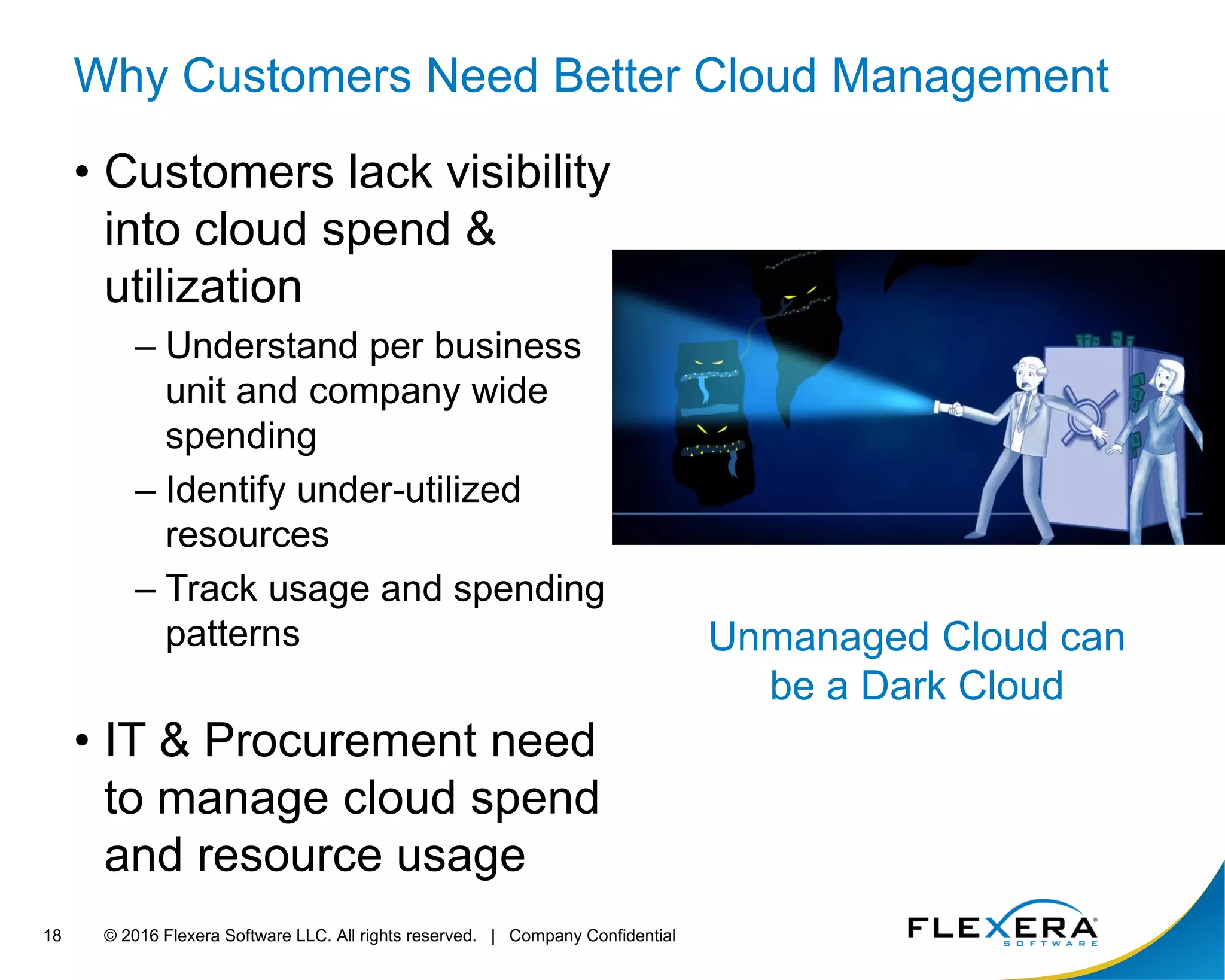 Why Customers Need Better Cloud Management

• Customers lack visibility into cloud spend & utilization

– Understand per business unit and company wide spending

– Identify under-utilized resources

– Track usage and spending patterns

• IT & Procurement need to manage cloud spend and resource usage

Unmanaged Cloud can be a Dark Cloud

18 © 2016 Flexera Software LLC. All rights reserved. | Company Confidential

FLEXERA SOFTWARE